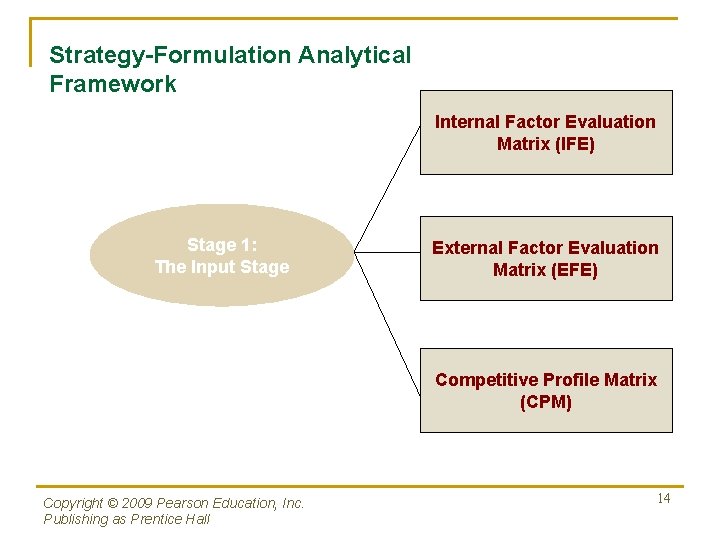 Strategy-Formulation Analytical Framework

Stage 1:
The Input Stage

Internal Factor Evaluation Matrix (IFE)

External Factor Evaluation Matrix (EFE)

Competitive Profile Matrix (CPM)

Copyright © 2009 Pearson Education, Inc.
Publishing as Prentice Hall

14